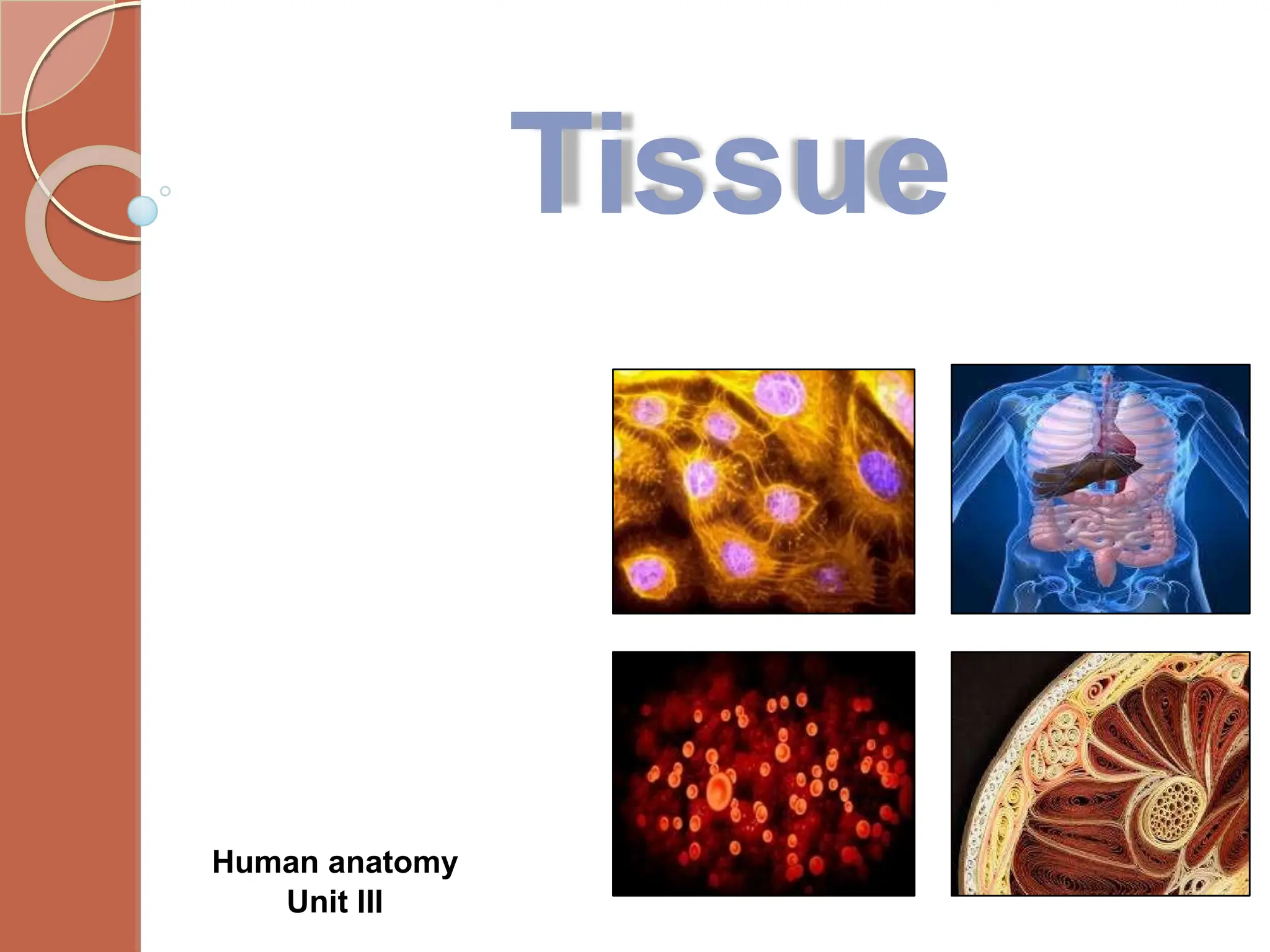 Tissue

Human anatomy
Unit III